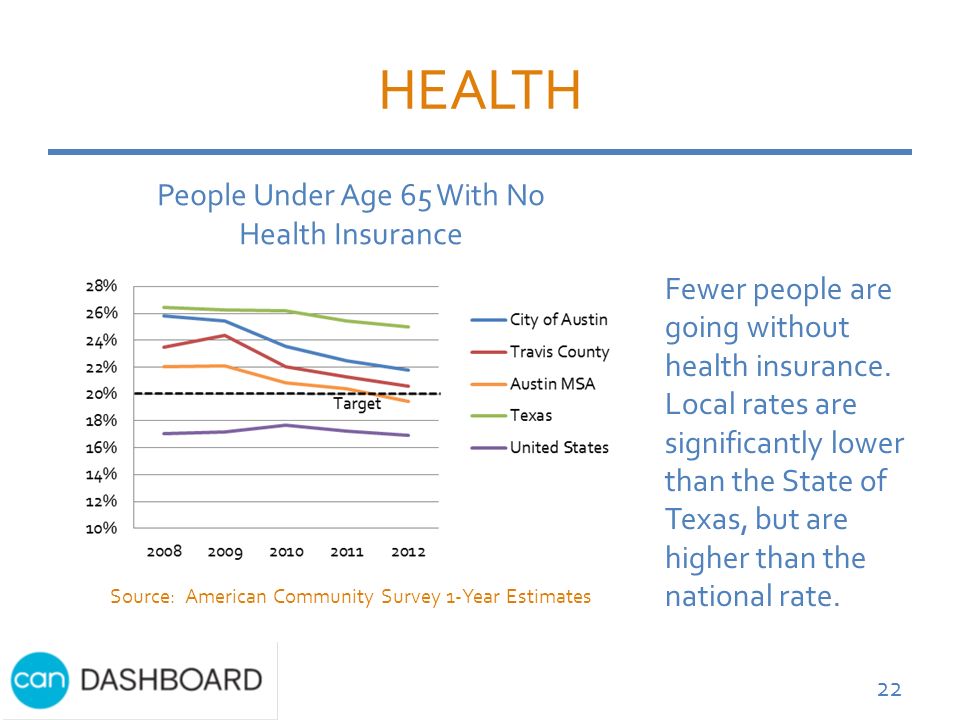 HEALTH

People Under Age 65 With No Health Insurance

28%
26%
24%
22%
20%
18%
16%
14%
12%
10%

Target

2008 2009 2010 2011 2012

City of Austin
Travis County
Austin MSA
Texas
United States

Source: American Community Survey 1-Year Estimates

Fewer people are going without health insurance. Local rates are significantly lower than the State of Texas, but are higher than the national rate.

can DASHBOARD

22